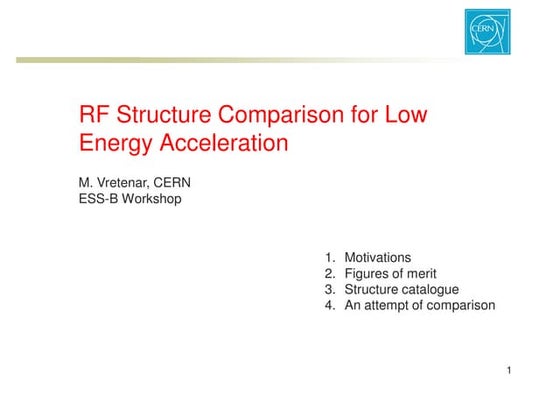 CERN

RF Structure Comparison for Low Energy Acceleration

M. Vretenar, CERN
ESS-B Workshop

1. Motivations
2. Figures of merit
3. Structure catalogue
4. An attempt of comparison

1